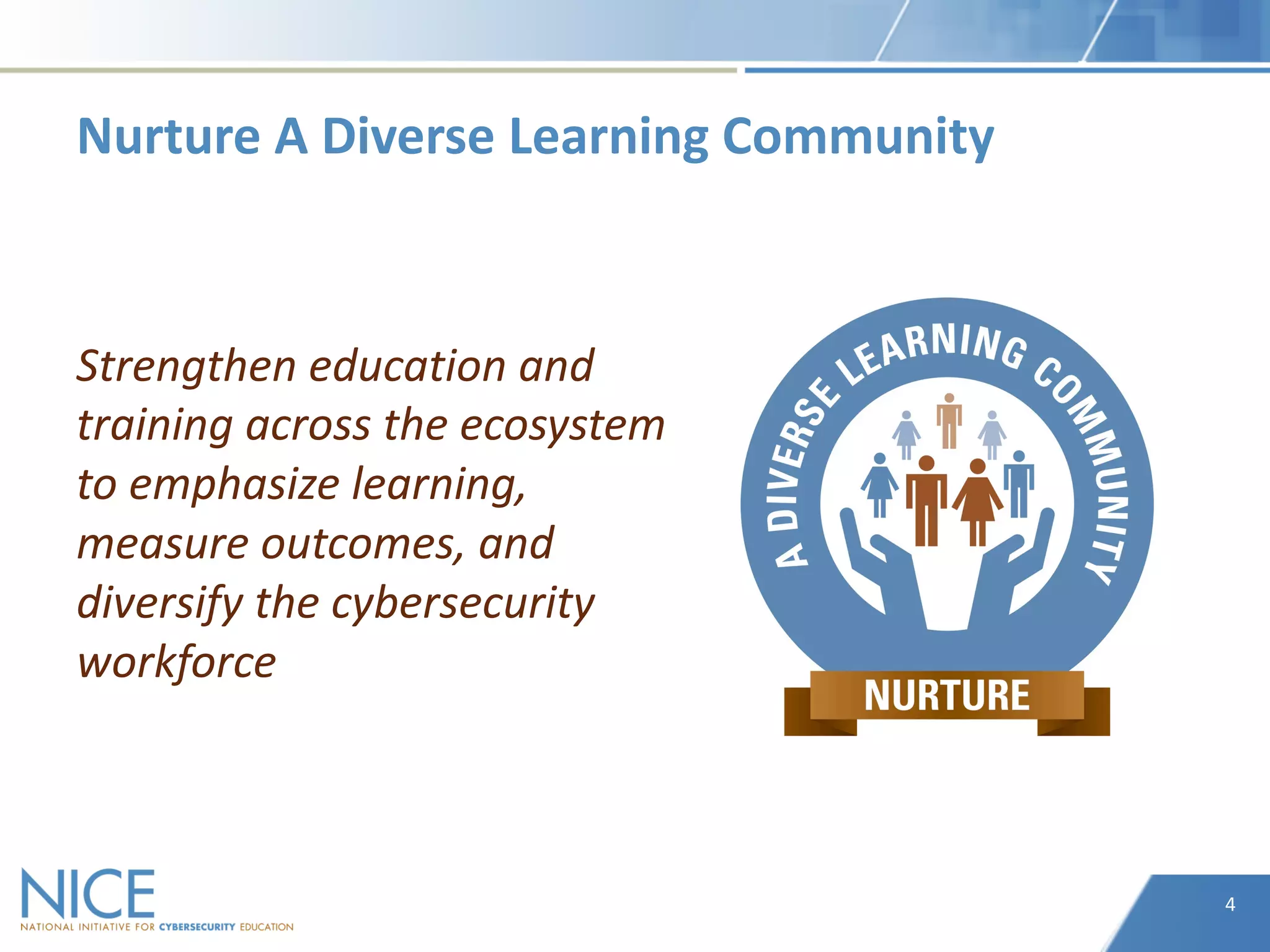 Nurture A Diverse Learning Community

Strengthen education and training across the ecosystem to emphasize learning, measure outcomes, and diversify the cybersecurity workforce

A DIVERSE LEARNING COMMUNITY

NURTURE

NICE
NATIONAL INITIATIVE FOR CYBERSECURITY EDUCATION

4